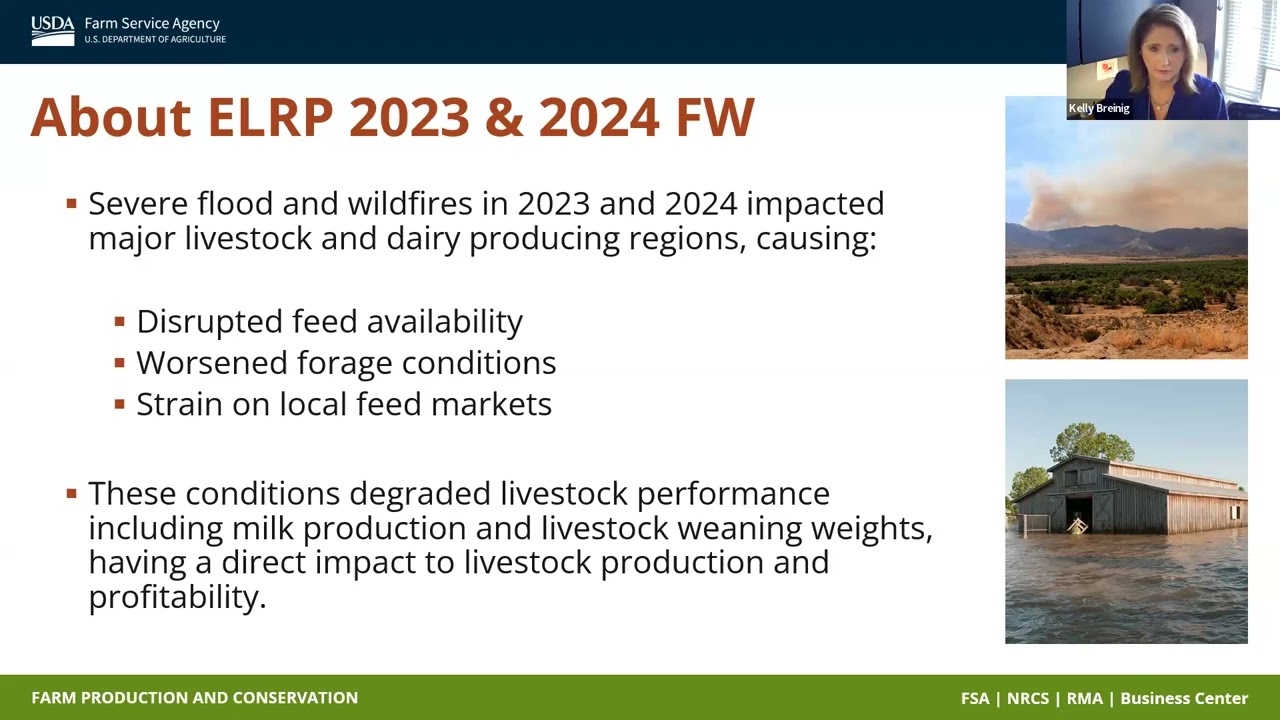 USDA Farm Service Agency
U.S. DEPARTMENT OF AGRICULTURE

Kelly Breinig

About ELRP 2023 & 2024 FW

▪ Severe flood and wildfires in 2023 and 2024 impacted major livestock and dairy producing regions, causing:

▪ Disrupted feed availability
▪ Worsened forage conditions
▪ Strain on local feed markets

▪ These conditions degraded livestock performance including milk production and livestock weaning weights, having a direct impact to livestock production and profitability.

FARM PRODUCTION AND CONSERVATION

FSA | NRCS | RMA | Business Center